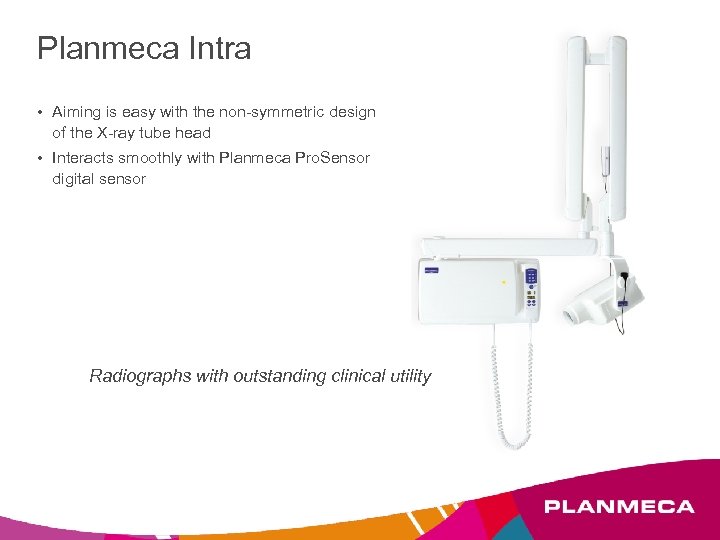 Planmeca Intra

• Aiming is easy with the non-symmetric design of the X-ray tube head
• Interacts smoothly with Planmeca ProSensor digital sensor

Radiographs with outstanding clinical utility

PLANMECA